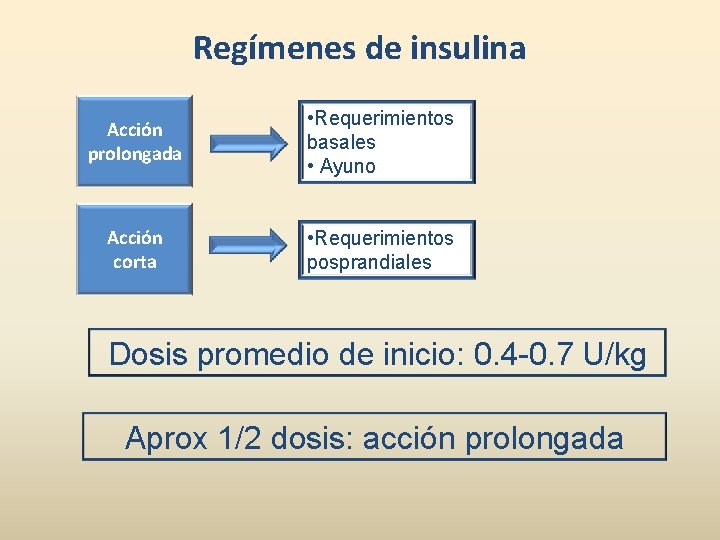 Regímenes de insulina

Acción prolongada

•Requerimientos basales
• Ayuno

Acción corta

•Requerimientos posprandiales

Dosis promedio de inicio: 0.4-0.7 U/kg

Aprox 1/2 dosis: acción prolongada